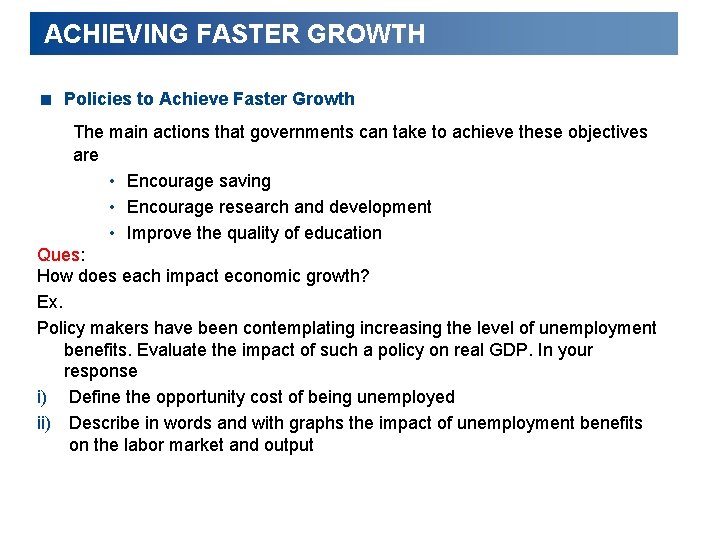 ACHIEVING FASTER GROWTH

■ Policies to Achieve Faster Growth

The main actions that governments can take to achieve these objectives are

• Encourage saving
• Encourage research and development
• Improve the quality of education

Ques:
How does each impact economic growth?

Ex.

Policy makers have been contemplating increasing the level of unemployment benefits. Evaluate the impact of such a policy on real GDP. In your response

i) Define the opportunity cost of being unemployed

ii) Describe in words and with graphs the impact of unemployment benefits on the labor market and output